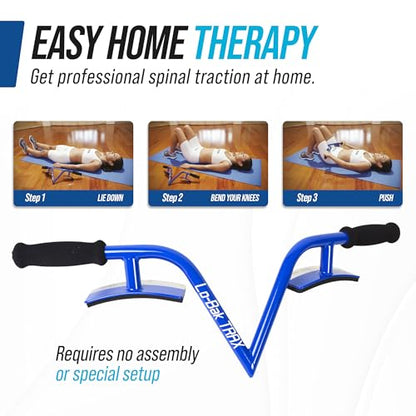 EASY HOME THERAPY

Get professional spinal traction at home.

Step 1 LIE DOWN

Step 2 BEND YOUR KNEES

Step 3 PUSH

Lo-Bak TRAX

Requires no assembly or special setup